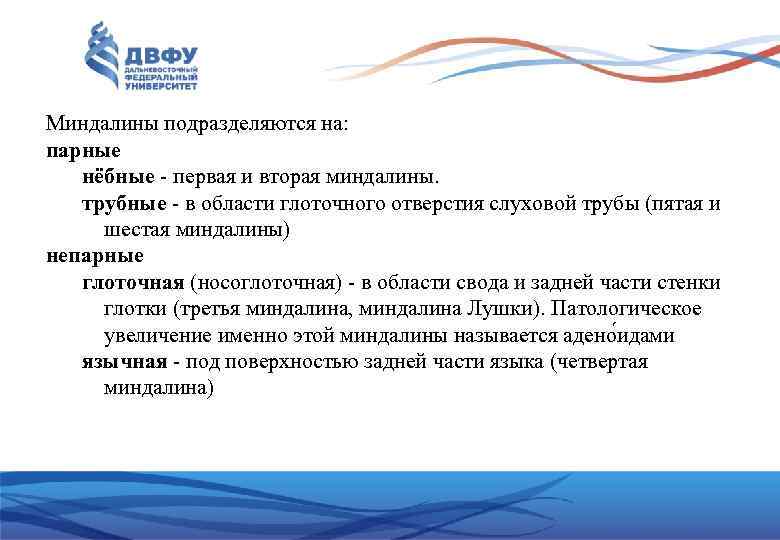 ДВФУ
ДАЛЬНЕВОСТОЧНЫЙ
ФЕДЕРАЛЬНЫЙ
УНИВЕРСИТЕТ

Миндалины подразделяются на:
парные
нёбные - первая и вторая миндалины.
трубные - в области глоточного отверстия слуховой трубы (пятая и шестая миндалины)
непарные
глоточная (носоглоточная) - в области свода и задней части стенки глотки (третья миндалина, миндалина Лушки). Патологическое увеличение именно этой миндалины называется адено́идами
язычная - под поверхностью задней части языка (четвертая миндалина)